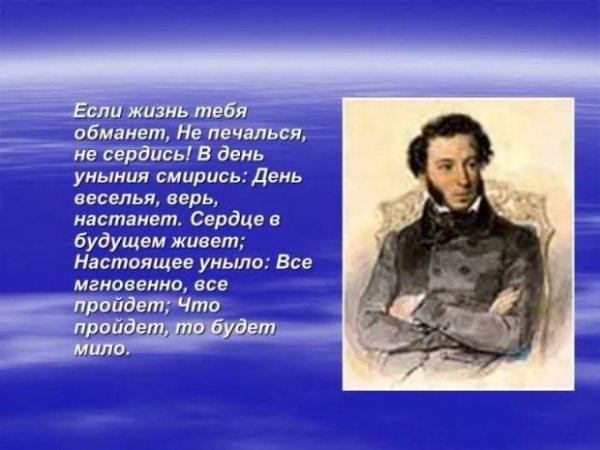 Если жизнь тебя обманет, Не печалься, не сердись! В день уныния смирись: День веселья, верь, настанет. Сердце в будущем живет; Настоящее уныло: Все мгновенно, все пройдет; Что пройдет, то будет мило.